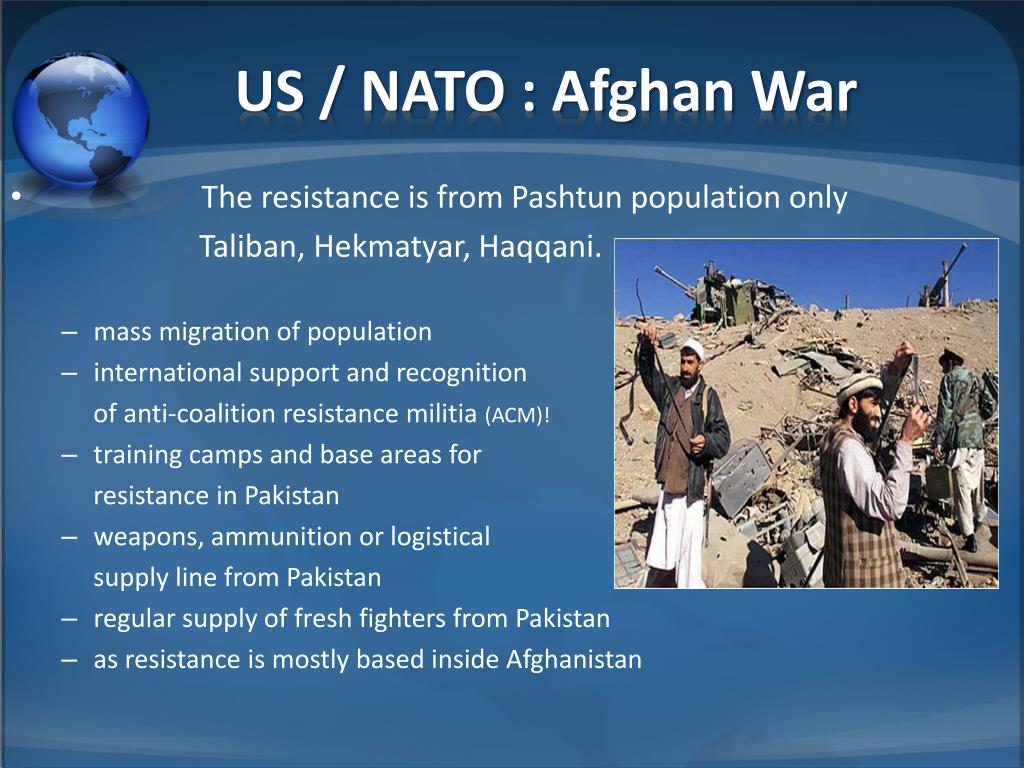 US / NATO : Afghan War

• The resistance is from Pashtun population only Taliban, Hekmatyar, Haqqani.

– mass migration of population
– international support and recognition of anti-coalition resistance militia (ACM)!
– training camps and base areas for resistance in Pakistan
– weapons, ammunition or logistical supply line from Pakistan
– regular supply of fresh fighters from Pakistan
– as resistance is mostly based inside Afghanistan